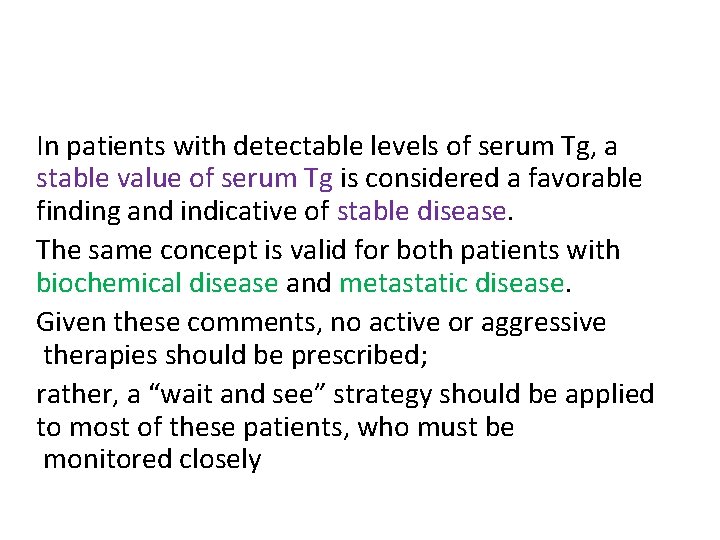 In patients with detectable levels of serum Tg, a stable value of serum Tg is considered a favorable finding and indicative of stable disease.

The same concept is valid for both patients with biochemical disease and metastatic disease.

Given these comments, no active or aggressive therapies should be prescribed;

rather, a “wait and see” strategy should be applied to most of these patients, who must be monitored closely